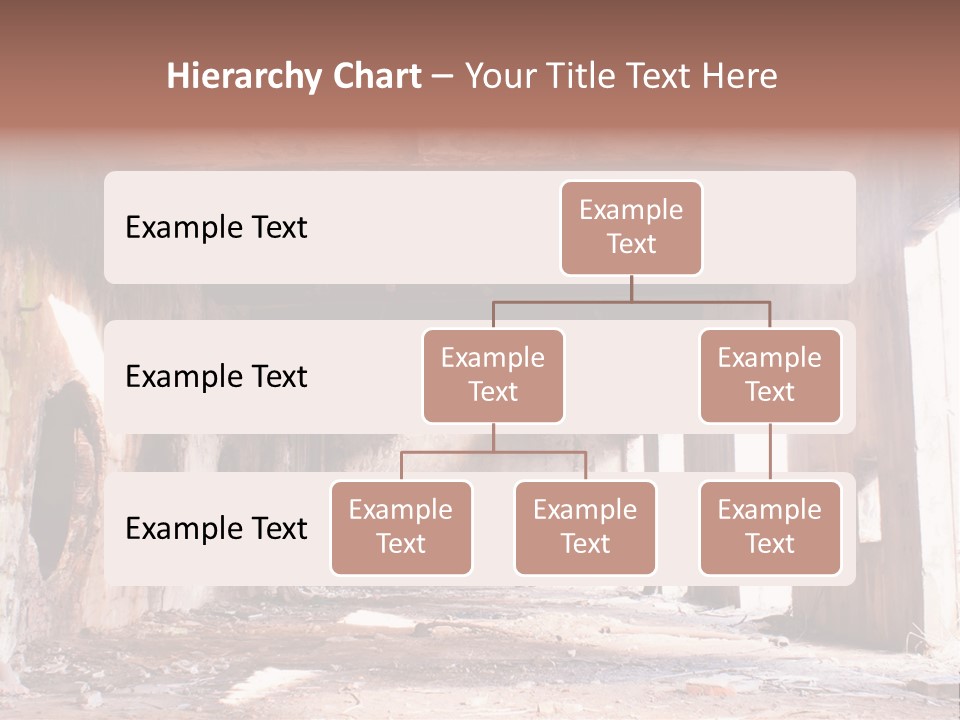 Hierarchy Chart – Your Title Text Here

Example Text

Example Text

Example Text

Example Text

Example Text

Example Text

Example Text

Example Text

Example Text